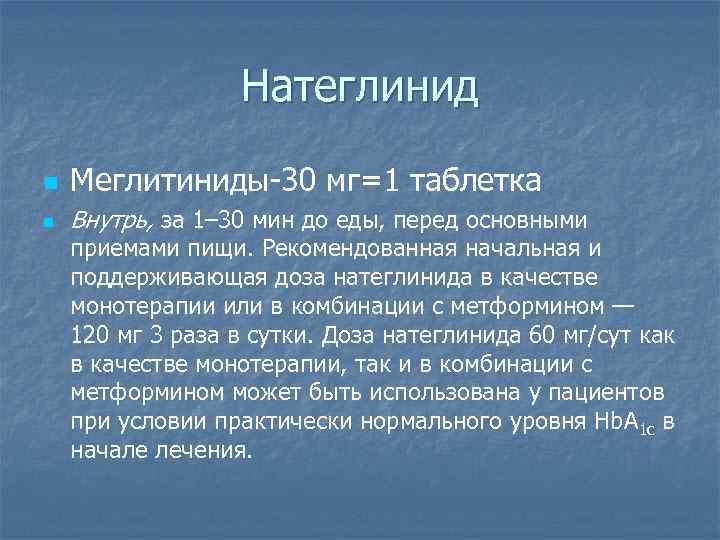 Натеглинид

Меглитиниды-30 мг=1 таблетка

Внутрь, за 1–30 мин до еды, перед основными приемами пищи. Рекомендованная начальная и поддерживающая доза натеглинида в качестве монотерапии или в комбинации с метформином — 120 мг 3 раза в сутки. Доза натеглинида 60 мг/сут как в качестве монотерапии, так и в комбинации с метформином может быть использована у пациентов при условии практически нормального уровня $HbA_{1c}$ в начале лечения.